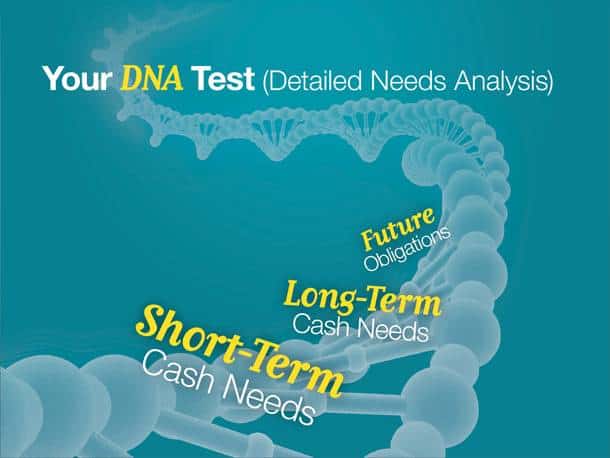 Your DNA Test (Detailed Needs Analysis)

Future Obligations

Long-Term Cash Needs

Short-Term Cash Needs